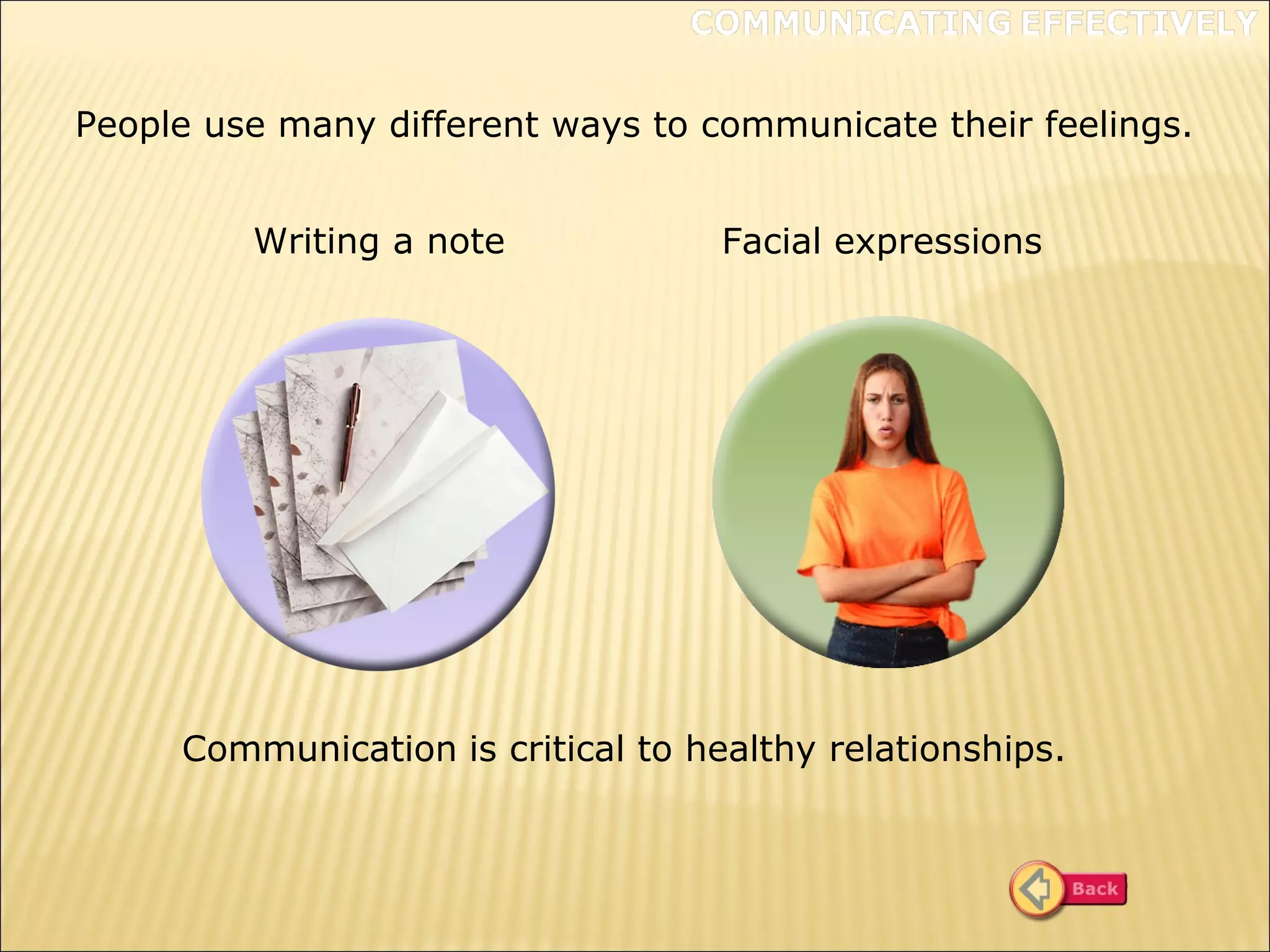 COMMUNICATING EFFECTIVELY

People use many different ways to communicate their feelings.

Writing a note

Facial expressions

Communication is critical to healthy relationships.

Back